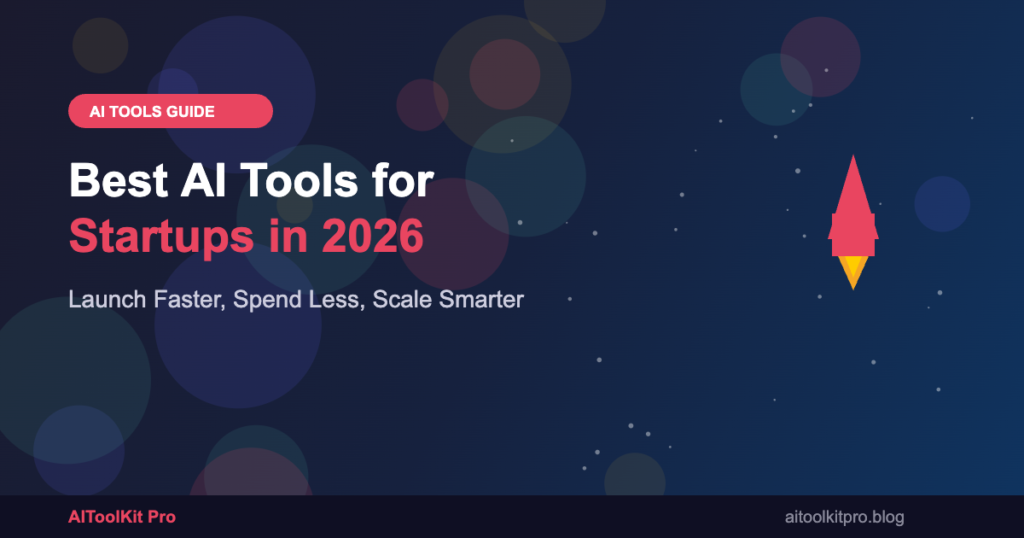 AI TOOLS GUIDE

Best AI Tools for Startups in 2026

Launch Faster, Spend Less, Scale Smarter

AIToolKit Pro

aitoolkitpro.blog